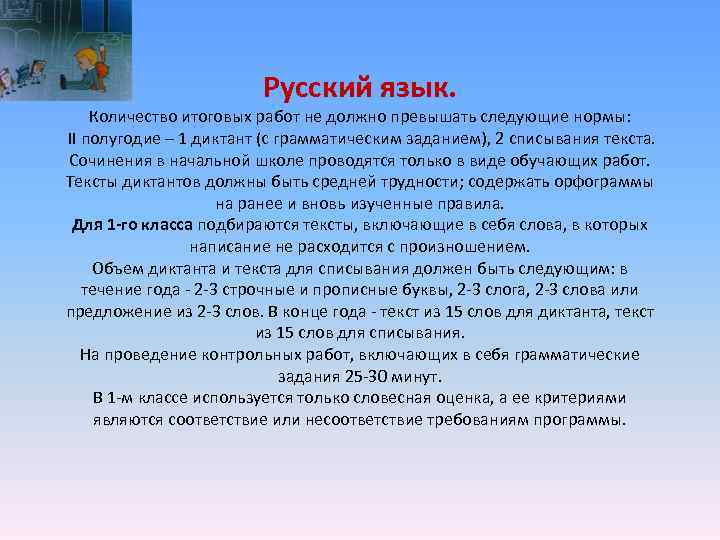 Русский язык.

Количество итоговых работ не должно превышать следующие нормы:
II полугодие – 1 диктант (с грамматическим заданием), 2 списывания текста.
Сочинения в начальной школе проводятся только в виде обучающих работ.
Тексты диктантов должны быть средней трудности; содержать орфограммы на ранее и вновь изученные правила.
Для 1-го класса подбираются тексты, включающие в себя слова, в которых написание не расходится с произношением.
Объем диктанта и текста для списывания должен быть следующим: в течение года - 2-3 строчные и прописные буквы, 2-3 слога, 2-3 слова или предложение из 2-3 слов. В конце года - текст из 15 слов для диктанта, текст из 15 слов для списывания.
На проведение контрольных работ, включающих в себя грамматические задания 25-30 минут.
В 1-м классе используется только словесная оценка, а ее критериями являются соответствие или несоответствие требованиям программы.